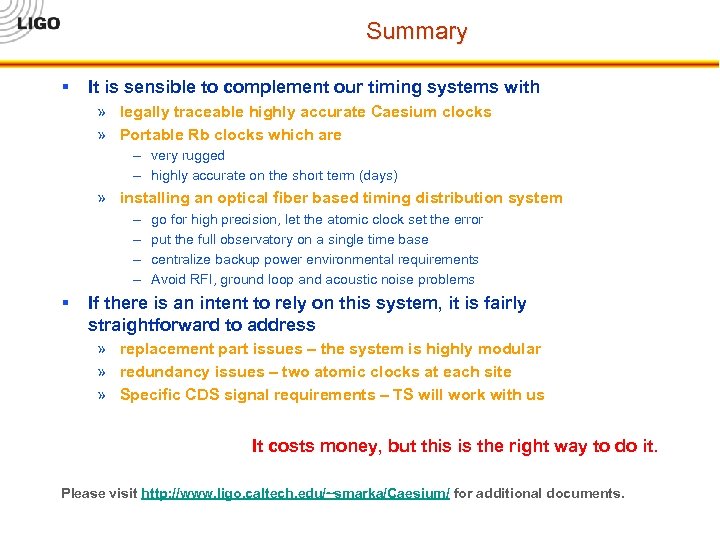 LIGO

Summary

▪ It is sensible to complement our timing systems with
» legally traceable highly accurate Caesium clocks
» Portable Rb clocks which are
– very rugged
– highly accurate on the short term (days)
» installing an optical fiber based timing distribution system
– go for high precision, let the atomic clock set the error
– put the full observatory on a single time base
– centralize backup power environmental requirements
– Avoid RFI, ground loop and acoustic noise problems

▪ If there is an intent to rely on this system, it is fairly straightforward to address
» replacement part issues – the system is highly modular
» redundancy issues – two atomic clocks at each site
» Specific CDS signal requirements – TS will work with us

It costs money, but this is the right way to do it.

Please visit http://www.ligo.caltech.edu/~smarka/Caesium/ for additional documents.